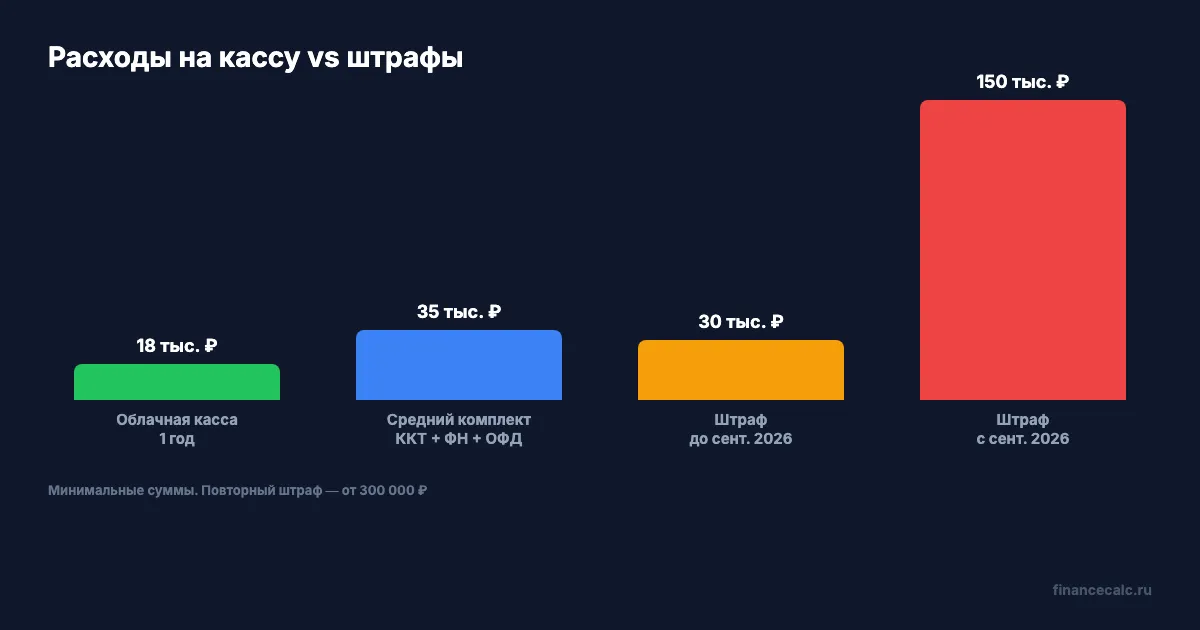 Расходы на кассу vs штрафы

18 тыс. ₽
Облачная касса
1 год

35 тыс. ₽
Средний комплект
ККТ + ФН + ОФД

30 тыс. ₽
Штраф
до сент. 2026

150 тыс. ₽
Штраф
с сент. 2026

Минимальные суммы. Повторный штраф — от 300 000 ₽

financecalc.ru